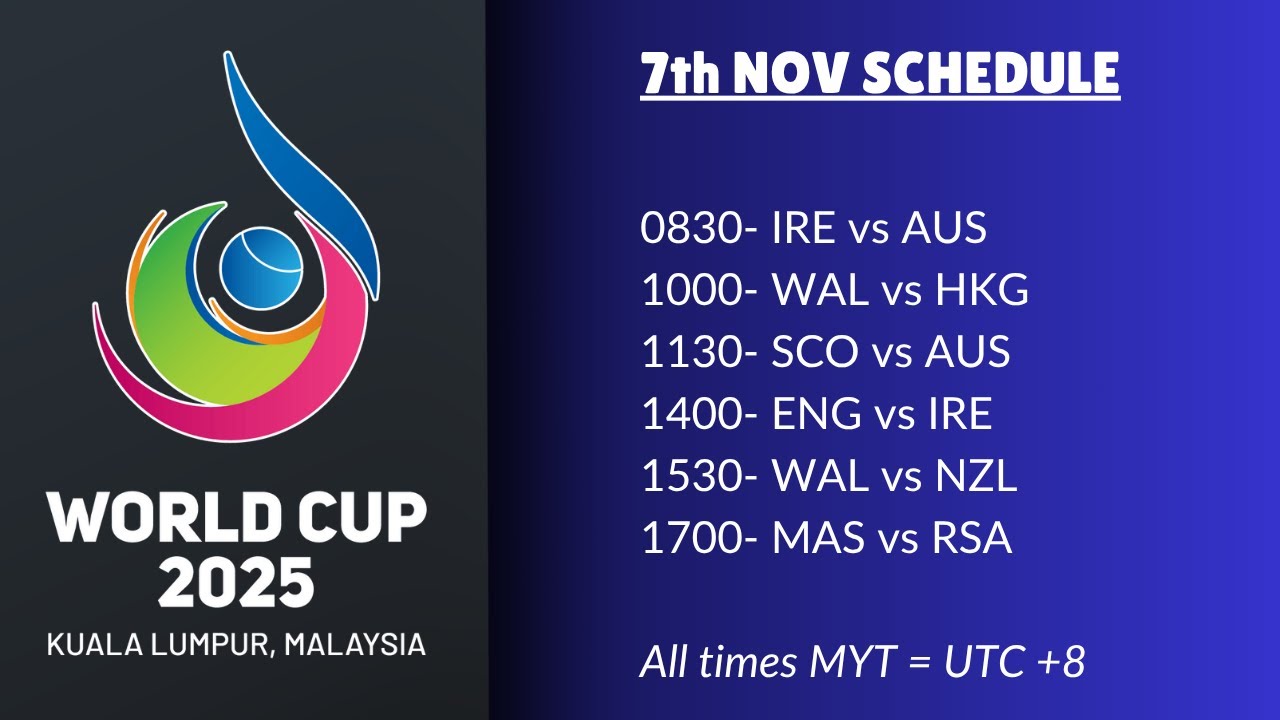 WORLD CUP 2025
KUALA LUMPUR, MALAYSIA

7th NOV SCHEDULE

0830- IRE vs AUS
1000- WAL vs HKG
1130- SCO vs AUS
1400- ENG vs IRE
1530- WAL vs NZL
1700- MAS vs RSA

All times MYT = UTC +8